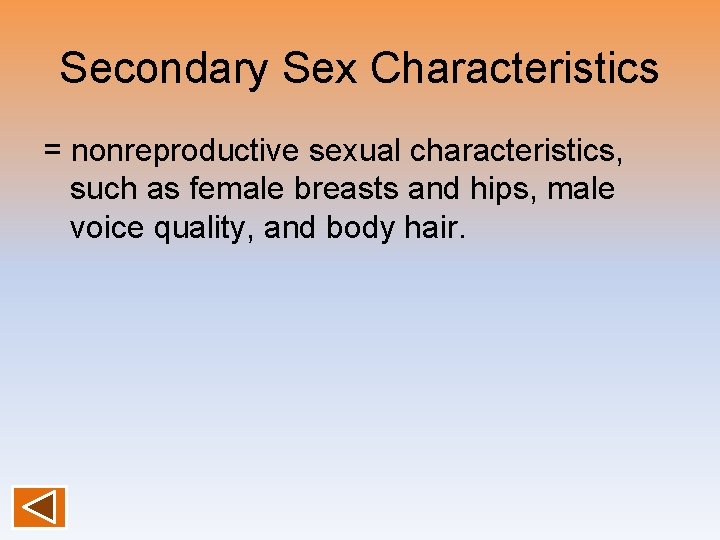 Secondary Sex Characteristics

= nonreproductive sexual characteristics, such as female breasts and hips, male voice quality, and body hair.